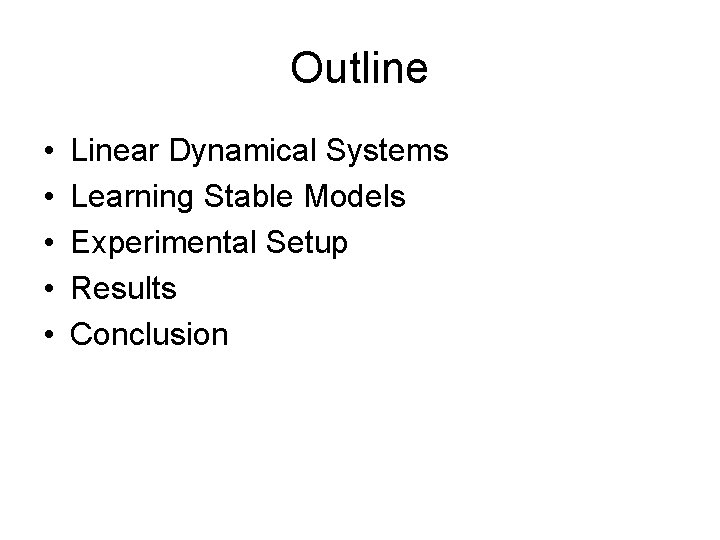 Outline

• Linear Dynamical Systems
• Learning Stable Models
• Experimental Setup
• Results
• Conclusion